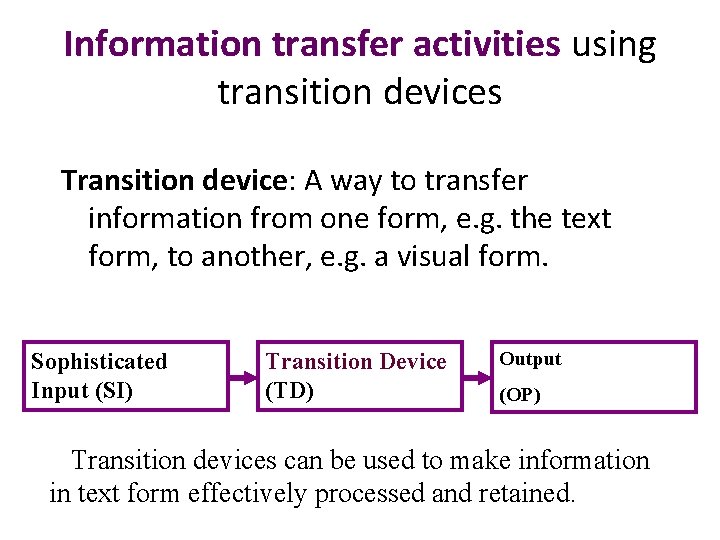 Information transfer activities using transition devices

Transition device: A way to transfer information from one form, e.g. the text form, to another, e.g. a visual form.

Sophisticated Input (SI)

Transition Device (TD)

Output (OP)

Transition devices can be used to make information in text form effectively processed and retained.